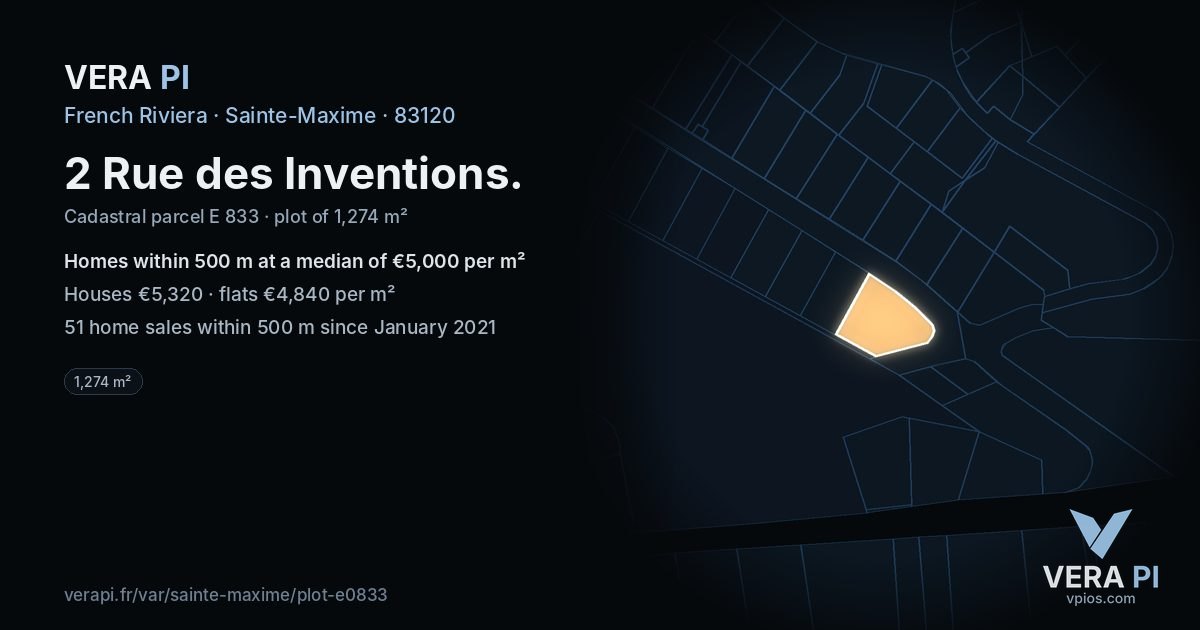 VERA PI

French Riviera · Sainte-Maxime · 83120

2 Rue des Inventions.

Cadastral parcel E 833 · plot of 1,274 m²

Homes within 500 m at a median of €5,000 per m²

Houses €5,320 · flats €4,840 per m²

51 home sales within 500 m since January 2021

1,274 m²

verapi.fr/var/sainte-maxime/plot-e0833

VERA PI
vpios.com